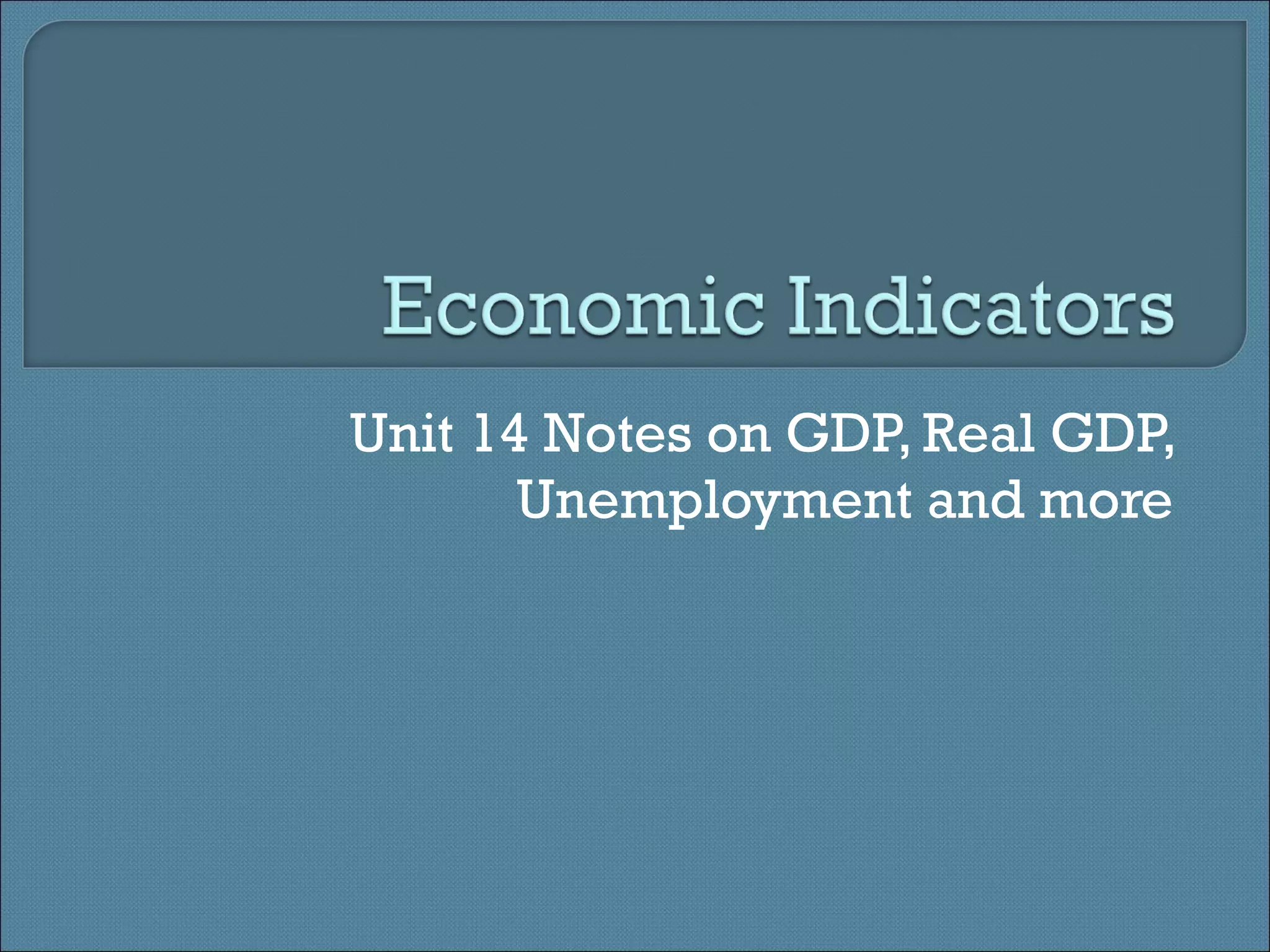 Economic Indicators

Unit 14 Notes on GDP, Real GDP, Unemployment and more